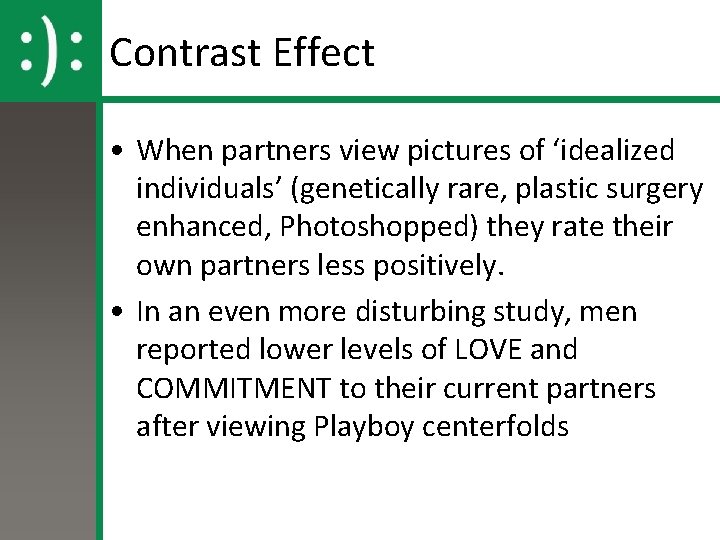 :):

Contrast Effect

• When partners view pictures of ‘idealized individuals’ (genetically rare, plastic surgery enhanced, Photoshopped) they rate their own partners less positively.
• In an even more disturbing study, men reported lower levels of LOVE and COMMITMENT to their current partners after viewing Playboy centerfolds